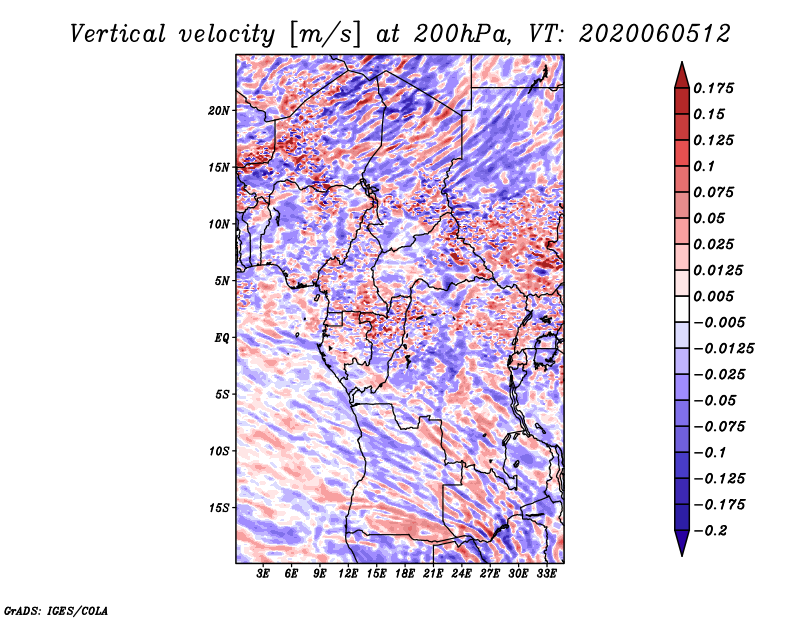 Vertical velocity [m/s] at 200hPa, VT: 2020060512

20N
15N
10N
5N
EQ
5S
10S
15S

3E 6E 9E 12E 15E 18E 21E 24E 27E 30E 33E

0.175
0.15
0.125
0.1
0.075
0.05
0.025
0.0125
0.005
−0.005
−0.0125
−0.025
−0.05
−0.075
−0.1
−0.125
−0.175
−0.2

GrADS: IGES/COLA